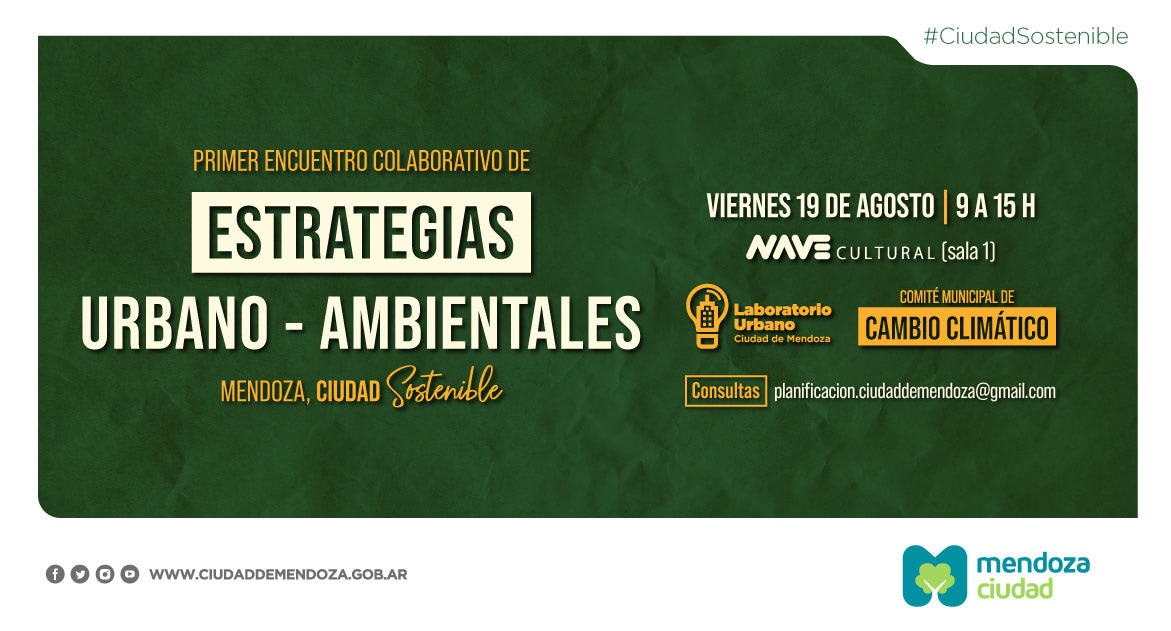 #CiudadSostenible

PRIMER ENCUENTRO COLABORATIVO DE

ESTRATEGIAS

URBANO - AMBIENTALES

MENDOZA, CIUDAD Sostenible

VIERNES 19 DE AGOSTO | 9 A 15 H

NAVE CULTURAL (sala 1)

Laboratorio Urbano Ciudad de Mendoza

COMITÉ MUNICIPAL DE CAMBIO CLIMÁTICO

Consultas planificacion.ciudaddemendoza@gmail.com

WWW.CIUDADDEMENDOZA.GOB.AR

mendoza ciudad